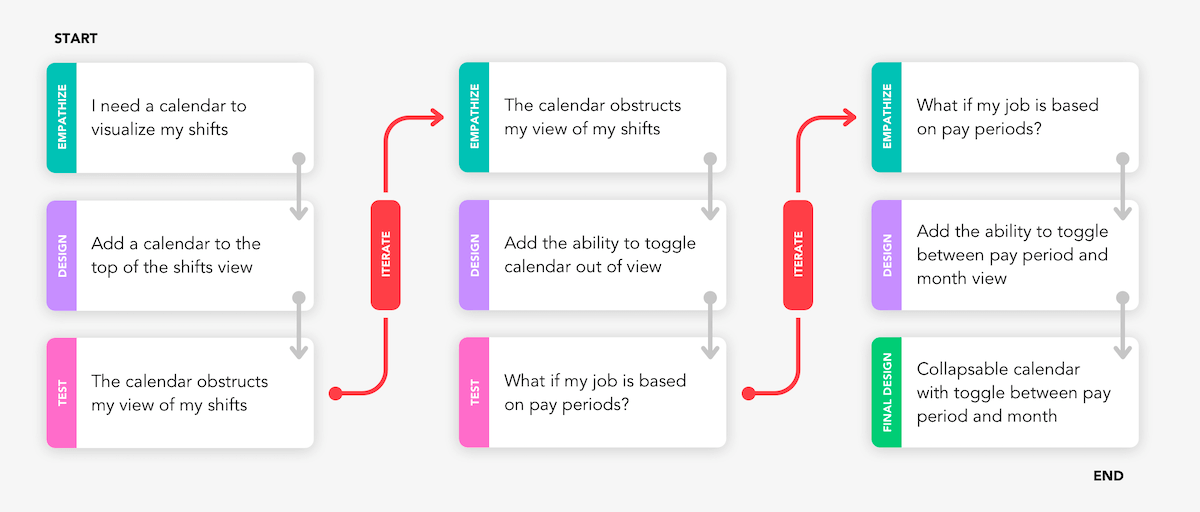 START

EMPATHIZE
I need a calendar to visualize my shifts

DESIGN
Add a calendar to the top of the shifts view

TEST
The calendar obstructs my view of my shifts

ITERATE

EMPATHIZE
The calendar obstructs my view of my shifts

DESIGN
Add the ability to toggle calendar out of view

TEST
What if my job is based on pay periods?

ITERATE

EMPATHIZE
What if my job is based on pay periods?

DESIGN
Add the ability to toggle between pay period and month view

FINAL DESIGN
Collapsable calendar with toggle between pay period and month

END